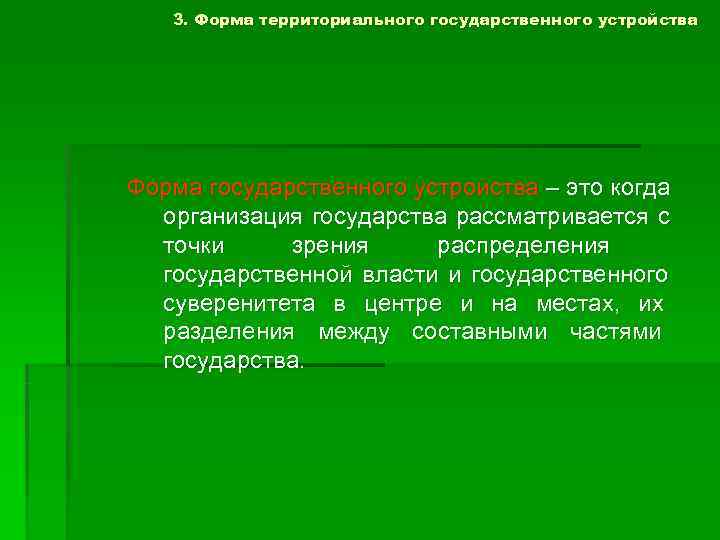 3. Форма территориального государственного устройства

Форма государственного устройства – это когда организация государства рассматривается с точки зрения распределения государственной власти и государственного суверенитета в центре и на местах, их разделения между составными частями государства.